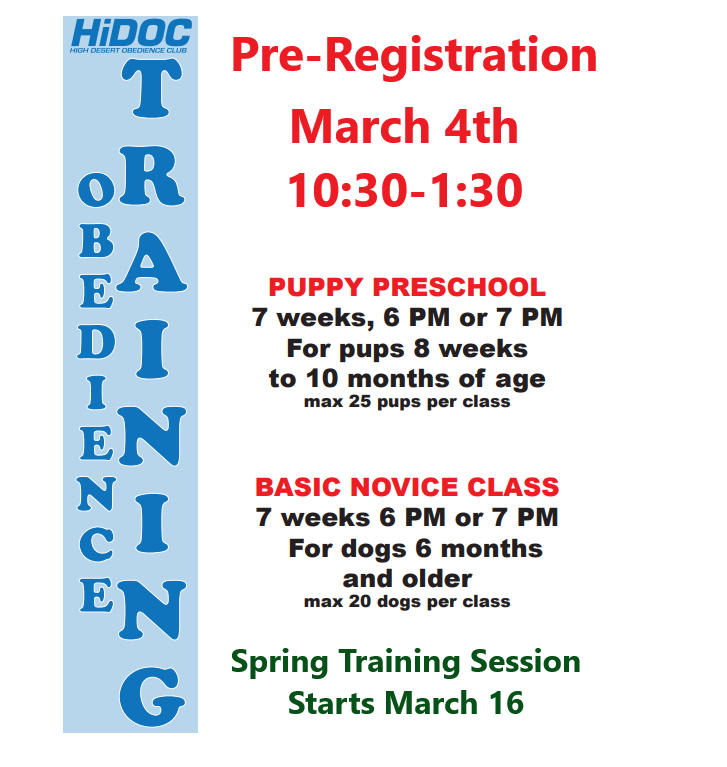 HiDOC
HIGH DESERT OBEDIENCE CLUB

OBEDIENCE
TRAINING

Pre-Registration
March 4th
10:30-1:30

PUPPY PRESCHOOL
7 weeks, 6 PM or 7 PM
For pups 8 weeks to 10 months of age
max 25 pups per class

BASIC NOVICE CLASS
7 weeks 6 PM or 7 PM
For dogs 6 months and older
max 20 dogs per class

Spring Training Session
Starts March 16